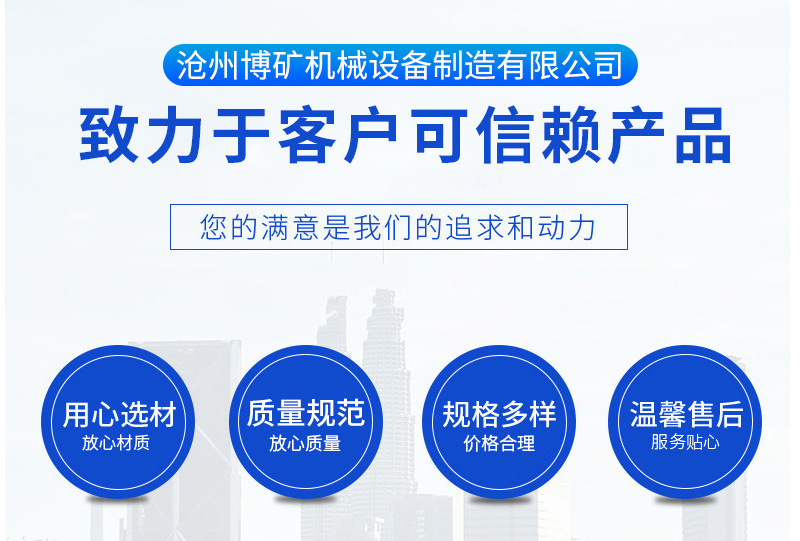 沧州博矿机械设备制造有限公司

致力于客户可信赖产品

您的满意是我们的追求和动力

用心选材
放心材质

质量规范
放心质量

规格多样
价格合理

温馨售后
服务贴心